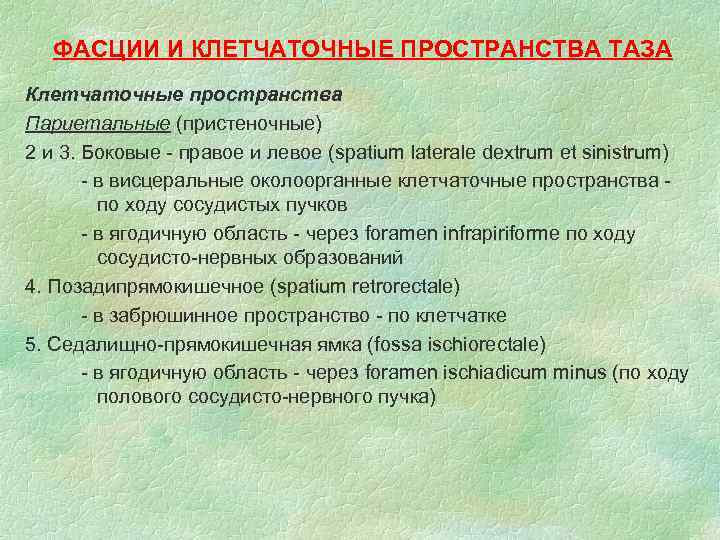 ФАСЦИИ И КЛЕТЧАТОЧНЫЕ ПРОСТРАНСТВА ТАЗА

Клетчаточные пространства

Париетальные (пристеночные)

2 и 3. Боковые - правое и левое (spatium laterale dextrum et sinistrum)

- в висцеральные околоорганные клетчаточные пространства - по ходу сосудистых пучков

- в ягодичную область - через foramen infrapiriforme по ходу сосудисто-нервных образований

4. Позадипрямокишечное (spatium retrorectale)

- в забрюшинное пространство - по клетчатке

5. Седалищно-прямокишечная ямка (fossa ischiorectale)

- в ягодичную область - через foramen ischiadicum minus (по ходу полового сосудисто-нервного пучка)